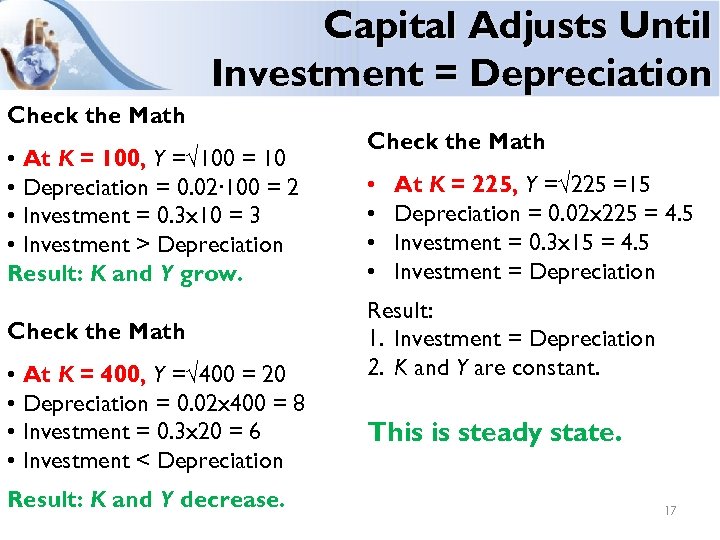 Capital Adjusts Until Investment = Depreciation

Check the Math

• At $K = 100$, $Y = \sqrt{100} = 10$
• Depreciation = $0.02 \cdot 100 = 2$
• Investment = $0.3 \times 10 = 3$
• Investment > Depreciation

Result: $K$ and $Y$ grow.

Check the Math

• At $K = 400$, $Y = \sqrt{400} = 20$
• Depreciation = $0.02 \times 400 = 8$
• Investment = $0.3 \times 20 = 6$
• Investment < Depreciation

Result: $K$ and $Y$ decrease.

Check the Math

• At $K = 225$, $Y = \sqrt{225} = 15$
• Depreciation = $0.02 \times 225 = 4.5$
• Investment = $0.3 \times 15 = 4.5$
• Investment = Depreciation

Result:
1. Investment = Depreciation
2. $K$ and $Y$ are constant.

This is steady state.

17